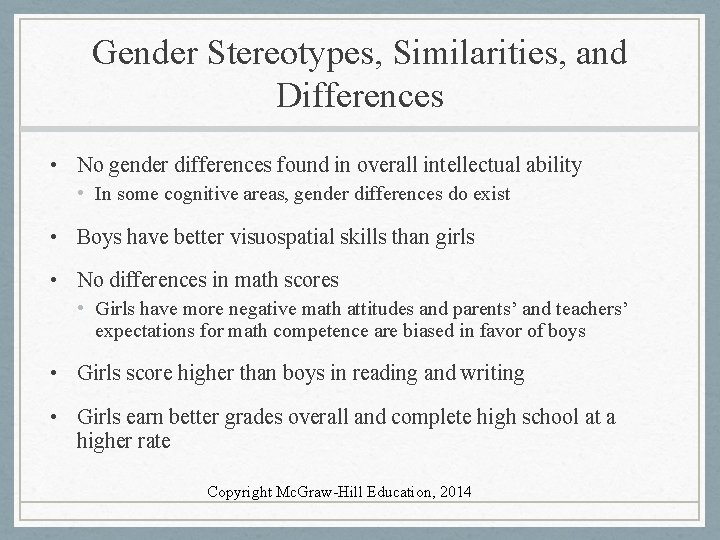 Gender Stereotypes, Similarities, and Differences

• No gender differences found in overall intellectual ability
  • In some cognitive areas, gender differences do exist

• Boys have better visuospatial skills than girls

• No differences in math scores
  • Girls have more negative math attitudes and parents' and teachers' expectations for math competence are biased in favor of boys

• Girls score higher than boys in reading and writing

• Girls earn better grades overall and complete high school at a higher rate

Copyright McGraw-Hill Education, 2014